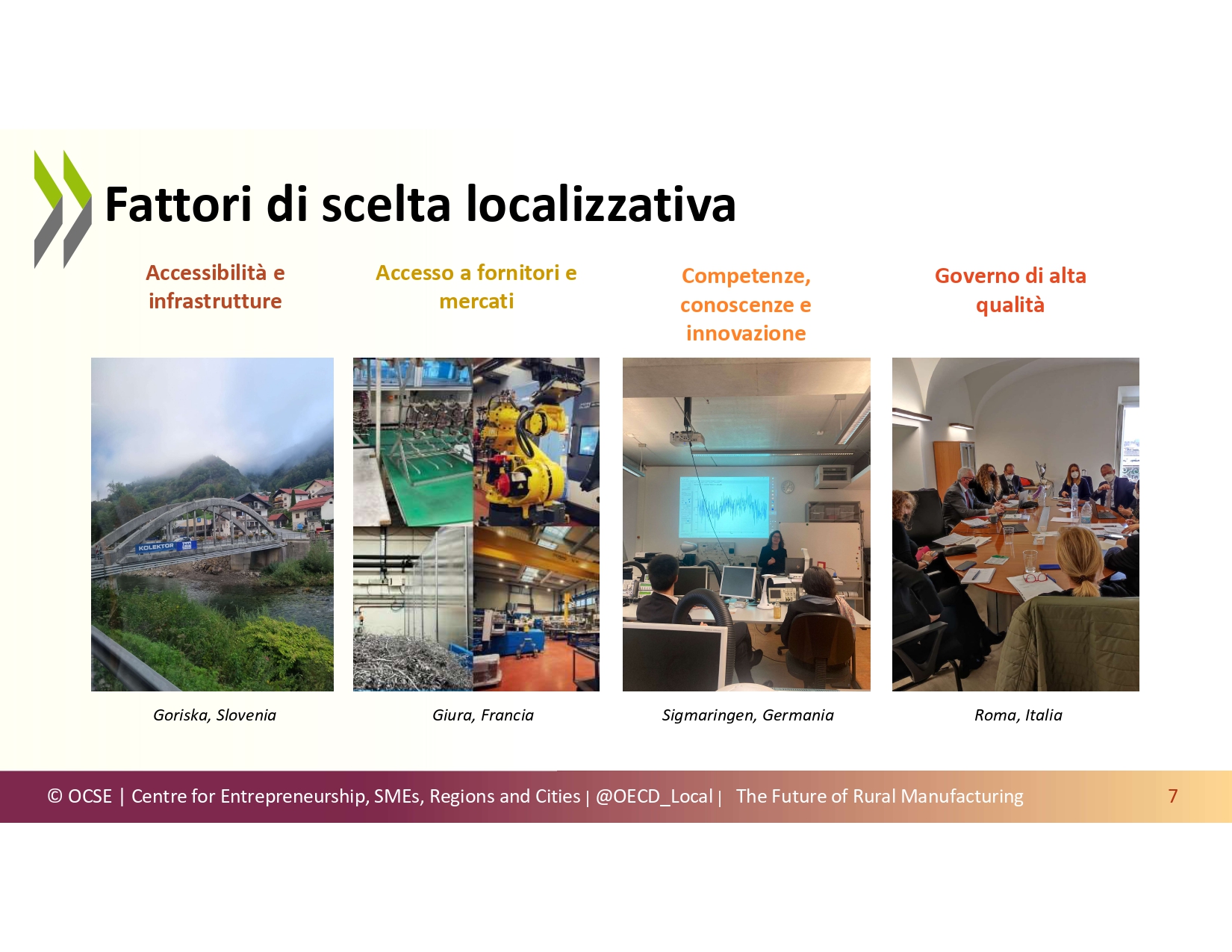 Fattori di scelta localizzativa

Accessibilità e infrastrutture

Accesso a fornitori e mercati

Competenze, conoscenze e innovazione

Governo di alta qualità

KOLEKTOR

Goriska, Slovenia

Giura, Francia

Sigmaringen, Germania

Roma, Italia

© OCSE | Centre for Entrepreneurship, SMEs, Regions and Cities | @OECD_Local | The Future of Rural Manufacturing 7